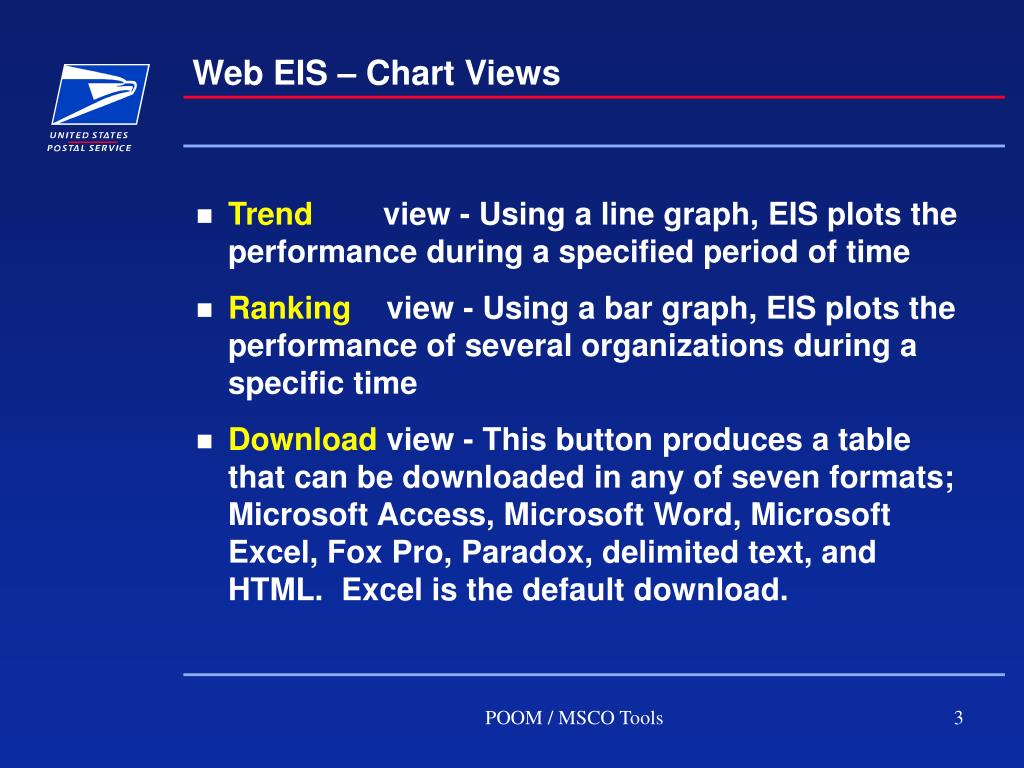 UNITED STATES POSTAL SERVICE

Web EIS – Chart Views

Trend view - Using a line graph, EIS plots the performance during a specified period of time

Ranking view - Using a bar graph, EIS plots the performance of several organizations during a specific time

Download view - This button produces a table that can be downloaded in any of seven formats; Microsoft Access, Microsoft Word, Microsoft Excel, Fox Pro, Paradox, delimited text, and HTML. Excel is the default download.

POOM / MSCO Tools

3